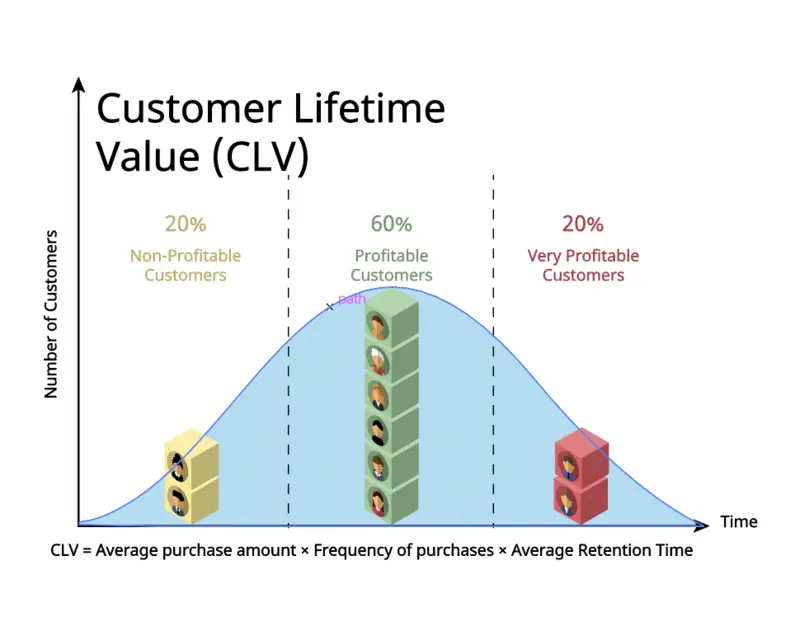 Customer Lifetime Value (CLV)

Number of Customers

20%
Non-Profitable Customers

60%
Profitable Customers

20%
Very Profitable Customers

path

Time

CLV = Average purchase amount × Frequency of purchases × Average Retention Time